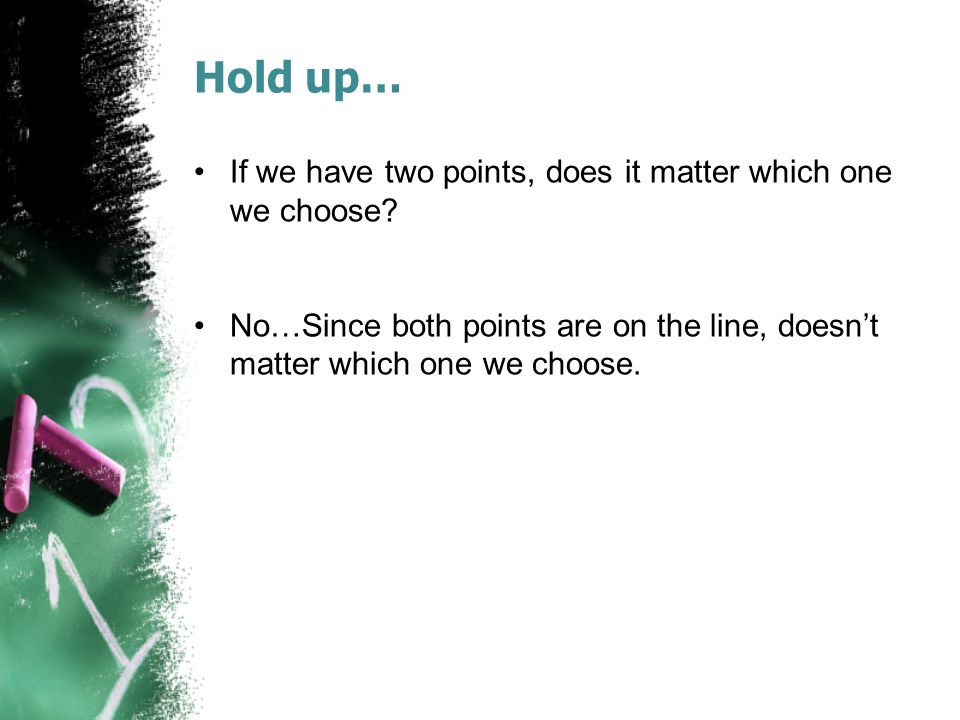 Hold up…

• If we have two points, does it matter which one we choose?

• No…Since both points are on the line, doesn’t matter which one we choose.